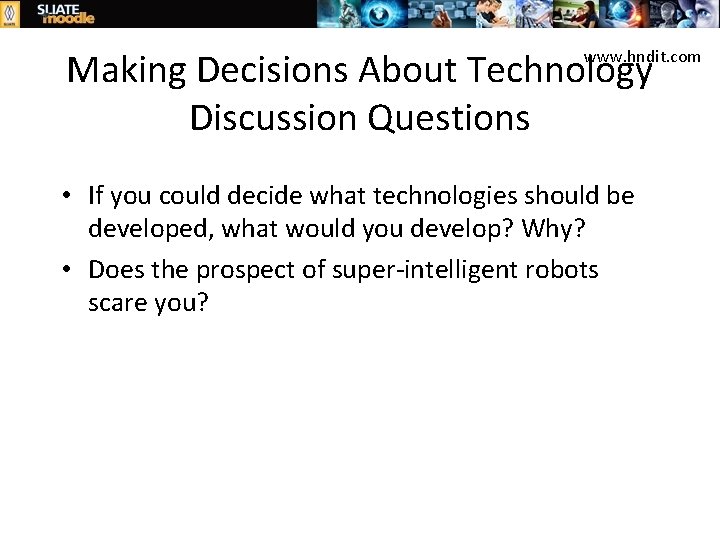 SLIATE moodle

www.hndit.com

Making Decisions About Technology Discussion Questions

• If you could decide what technologies should be developed, what would you develop? Why?

• Does the prospect of super-intelligent robots scare you?